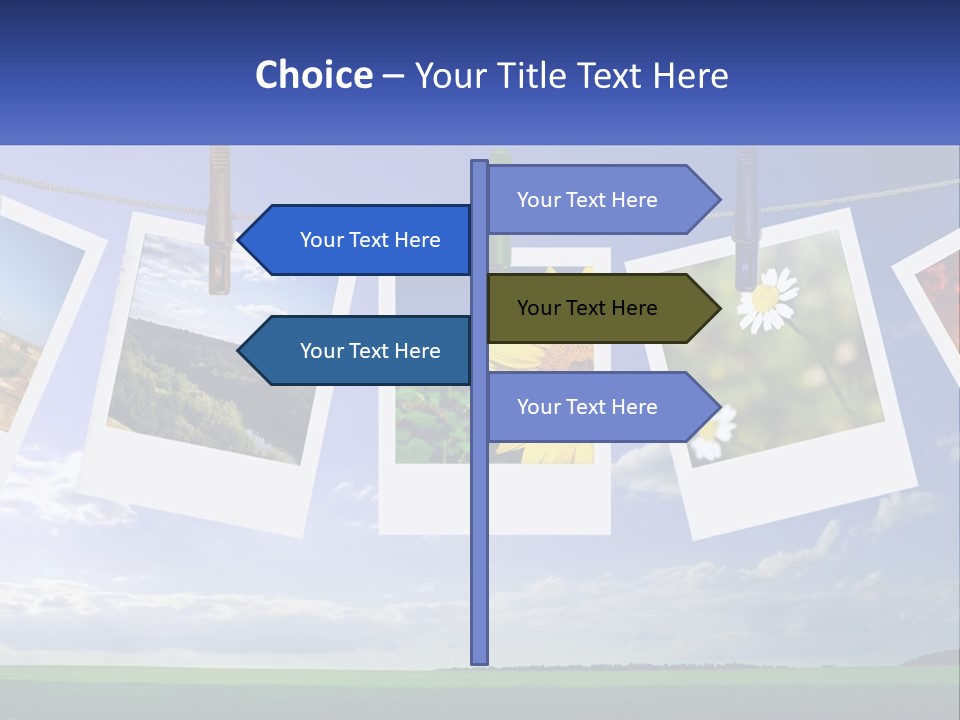 Choice – Your Title Text Here

Your Text Here

Your Text Here

Your Text Here

Your Text Here

Your Text Here